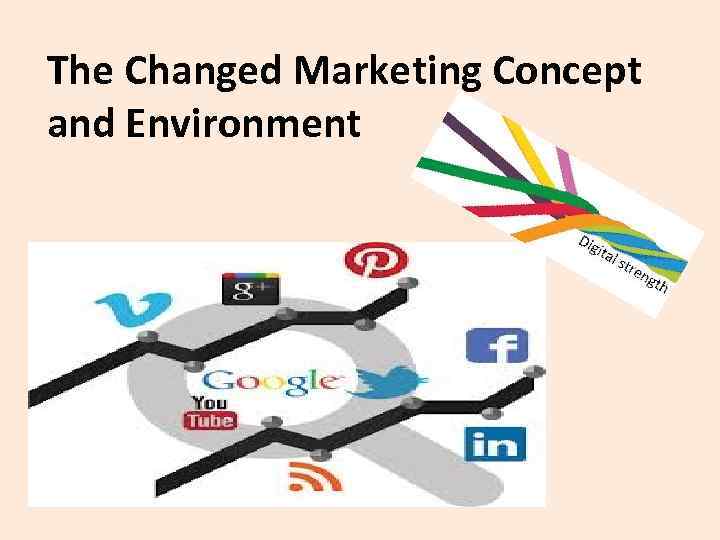 The Changed Marketing Concept and Environment

Digital strength

g+

Google

You Tube

f

in